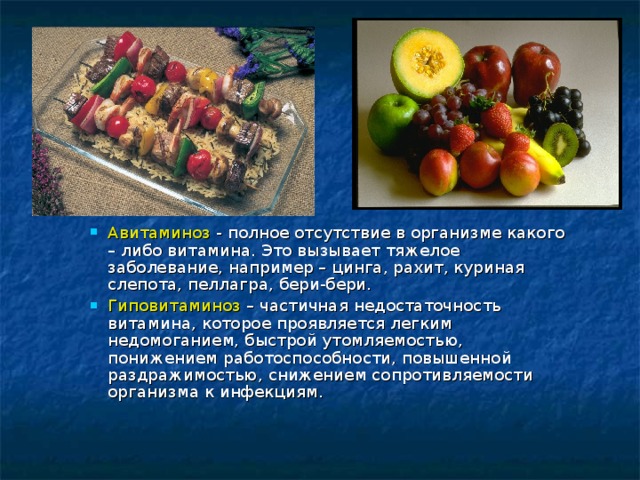 Авитаминоз - полное отсутствие в организме какого – либо витамина. Это вызывает тяжелое заболевание, например – цинга, рахит, куриная слепота, пеллагра, бери-бери.

Гиповитаминоз – частичная недостаточность витамина, которое проявляется легким недомоганием, быстрой утомляемостью, понижением работоспособности, повышенной раздражимостью, снижением сопротивляемости организма к инфекциям.